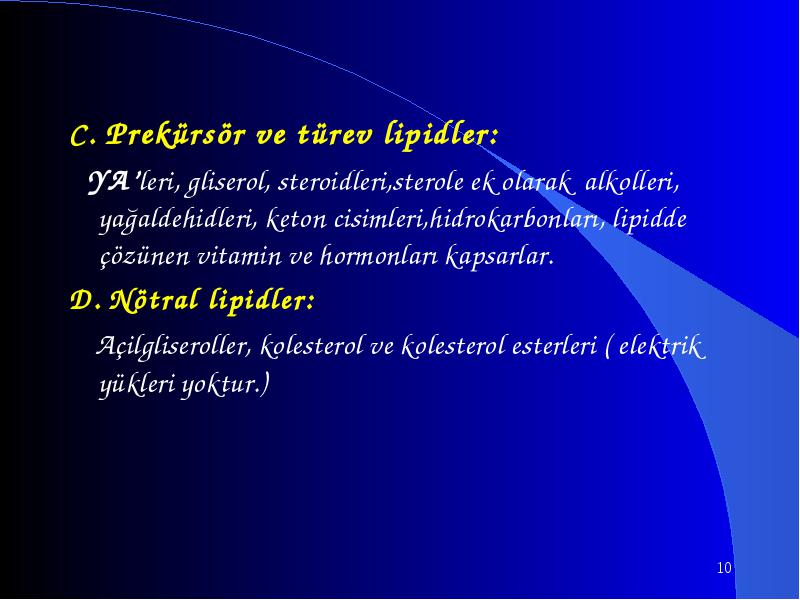 C. Prekürsör ve türev lipidler:

YA'leri, gliserol, steroidleri,sterole ek olarak alkolleri, yağaldehidleri, keton cisimleri,hidrokarbonları, lipidde çözünen vitamin ve hormonları kapsarlar.

D. Nötral lipidler:

Açilgliseroller, kolesterol ve kolesterol esterleri ( elektrik yükleri yoktur.)

10